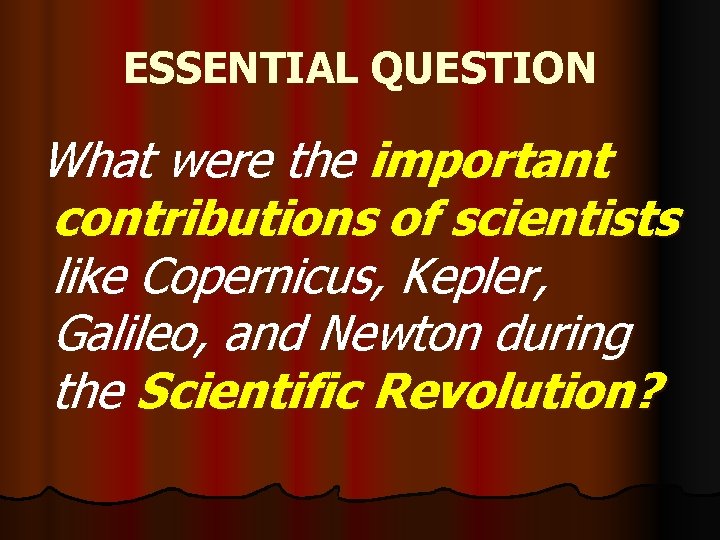 ESSENTIAL QUESTION

What were the important contributions of scientists like Copernicus, Kepler, Galileo, and Newton during the Scientific Revolution?